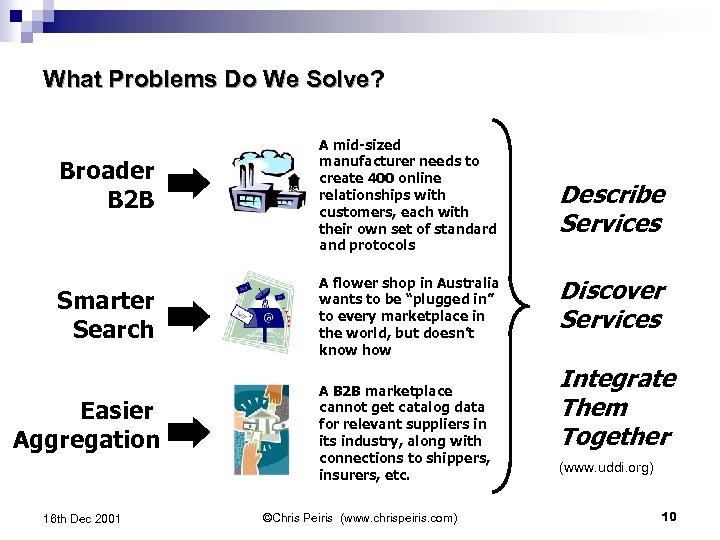 What Problems Do We Solve?

Broader B2B

A mid-sized manufacturer needs to create 400 online relationships with customers, each with their own set of standard and protocols

Smarter Search

A flower shop in Australia wants to be "plugged in" to every marketplace in the world, but doesn't know how

Easier Aggregation

A B2B marketplace cannot get catalog data for relevant suppliers in its industry, along with connections to shippers, insurers, etc.

Describe Services

Discover Services

Integrate Them Together

(www.uddi.org)

18th Dec 2001

©Chris Peiris (www.chrispeiris.com)

10